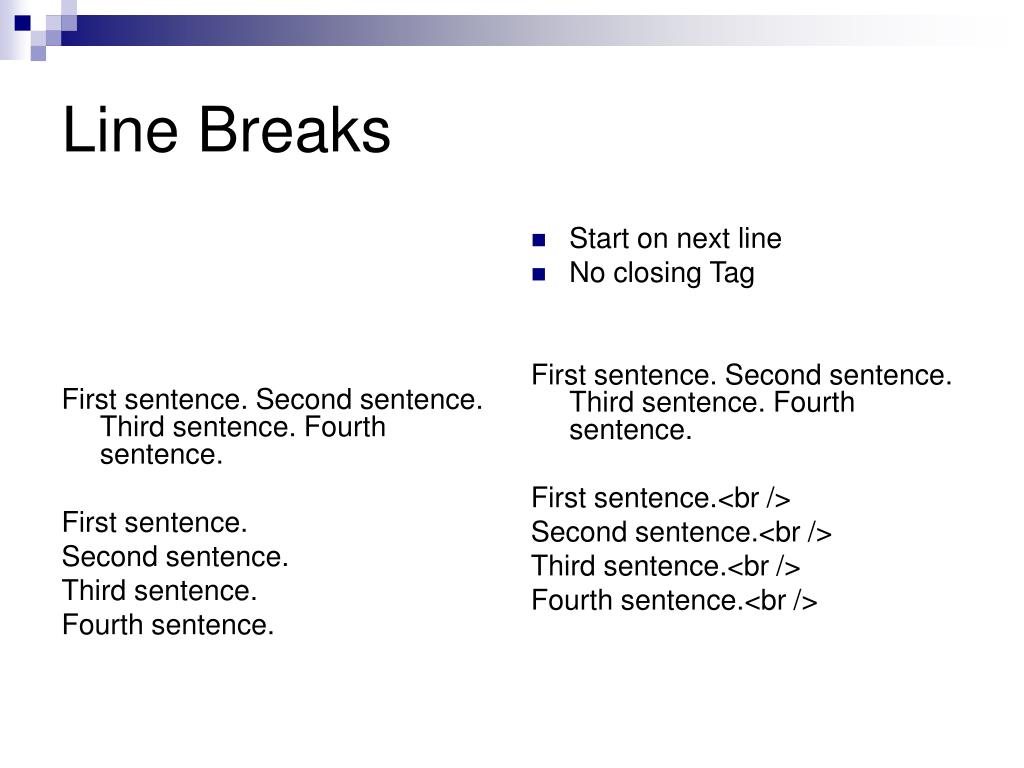 Line Breaks

First sentence. Second sentence. Third sentence. Fourth sentence.

First sentence.
Second sentence.
Third sentence.
Fourth sentence.

- Start on next line
- No closing Tag

First sentence. Second sentence. Third sentence. Fourth sentence.

First sentence.<br />
Second sentence.<br />
Third sentence.<br />
Fourth sentence.<br />